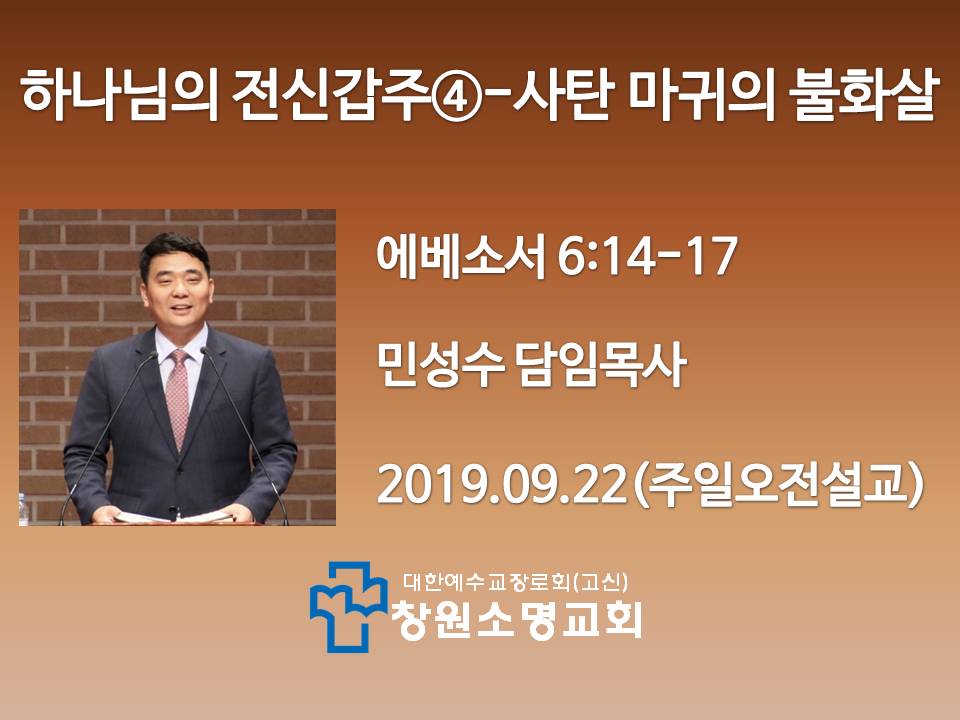 하나님의 전신갑주④-사탄 마귀의 불화살

에베소서 6:14-17

민성수 담임목사

2019.09.22(주일오전설교)

대한예수교장로회(고신)
창원소명교회